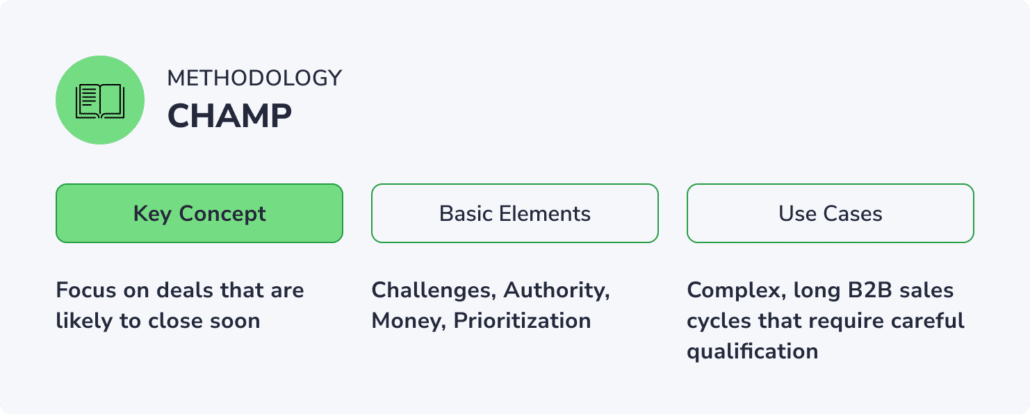 METHODOLOGY
CHAMP

Key Concept

Focus on deals that are likely to close soon

Basic Elements

Challenges, Authority, Money, Prioritization

Use Cases

Complex, long B2B sales cycles that require careful qualification